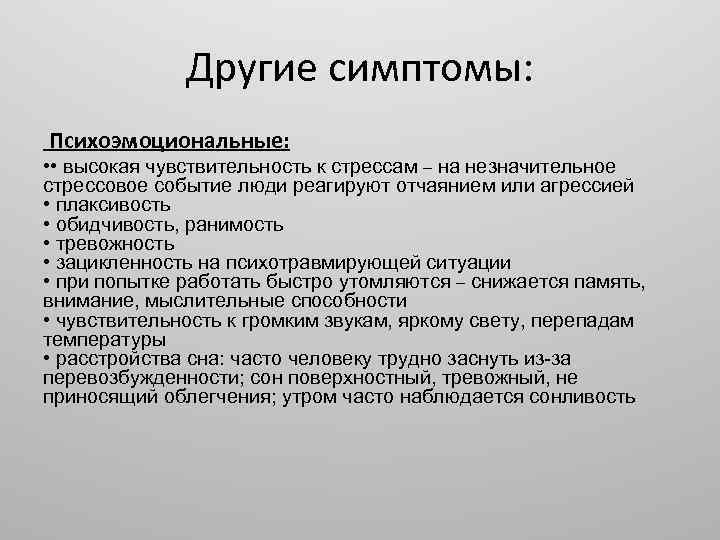 Другие симптомы:

Психоэмоциональные:
•• высокая чувствительность к стрессам – на незначительное стрессовое событие люди реагируют отчаянием или агрессией
• плаксивость
• обидчивость, ранимость
• тревожность
• зацикленность на психотравмирующей ситуации
• при попытке работать быстро утомляются – снижается память, внимание, мыслительные способности
• чувствительность к громким звукам, яркому свету, перепадам температуры
• расстройства сна: часто человеку трудно заснуть из-за перевозбужденности; сон поверхностный, тревожный, не приносящий облегчения; утром часто наблюдается сонливость